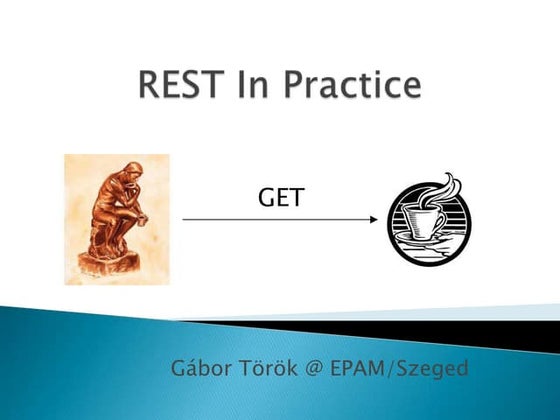 REST In Practice

GET

Gábor Török @ EPAM/Szeged